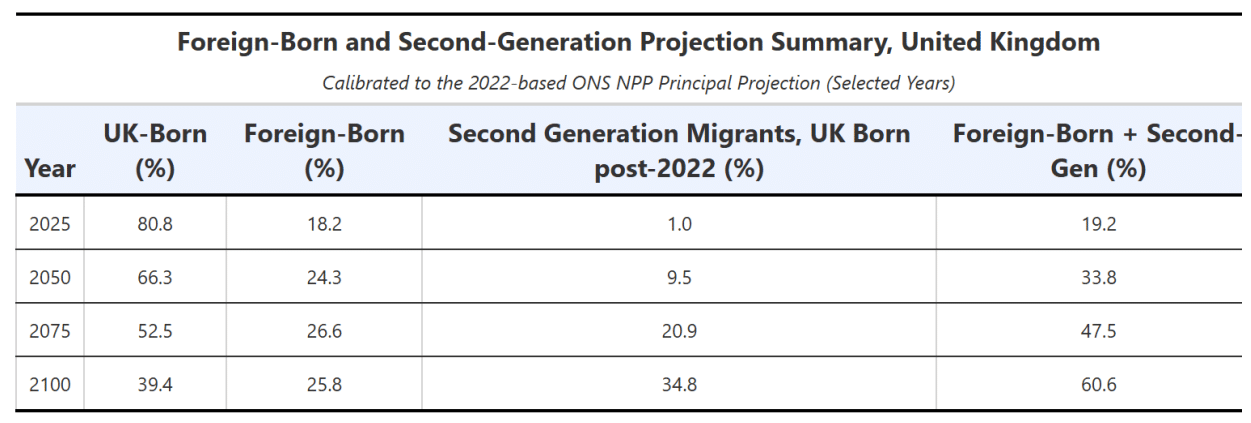 Foreign-Born and Second-Generation Projection Summary, United Kingdom

Calibrated to the 2022-based ONS NPP Principal Projection (Selected Years)

| Year | UK-Born (%) | Foreign-Born (%) | Second Generation Migrants, UK Born post-2022 (%) | Foreign-Born + Second-Gen (%) |
|---|---|---|---|---|
| 2025 | 80.8 | 18.2 | 1.0 | 19.2 |
| 2050 | 66.3 | 24.3 | 9.5 | 33.8 |
| 2075 | 52.5 | 26.6 | 20.9 | 47.5 |
| 2100 | 39.4 | 25.8 | 34.8 | 60.6 |